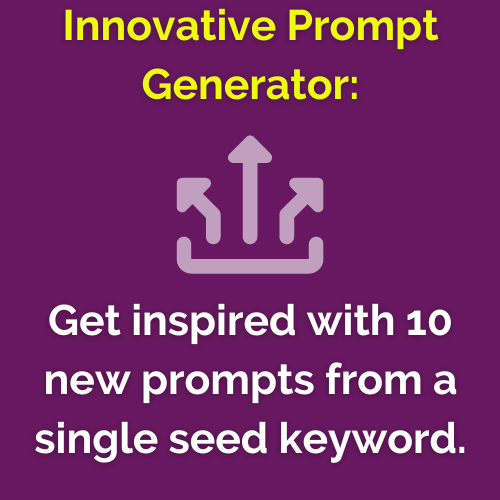 Innovative Prompt Generator:

Get inspired with 10 new prompts from a single seed keyword.